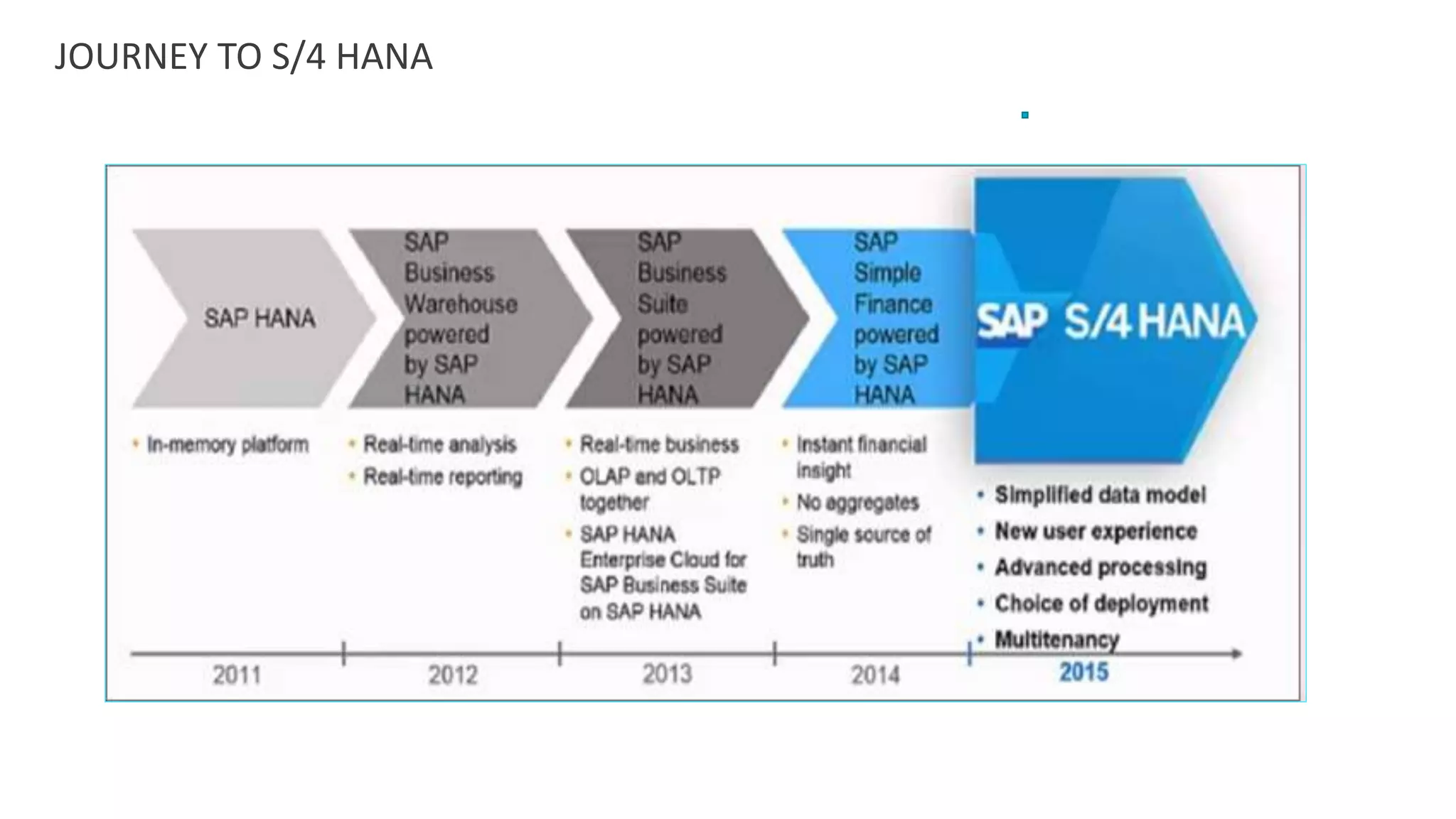 JOURNEY TO S/4 HANA

SAP HANA

SAP Business Warehouse powered by SAP HANA

SAP Business Suite powered by SAP HANA

SAP Simple Finance powered by SAP HANA

SAP S/4 HANA

• In-memory platform

• Real-time analysis
• Real-time reporting

• Real-time business
• OLAP and OLTP together
• SAP HANA Enterprise Cloud for SAP Business Suite on SAP HANA

• Instant financial insight
• No aggregates
• Single source of truth

• Simplified data model
• New user experience
• Advanced processing
• Choice of deployment
• Multitenancy

2011

2012

2013

2014

2015